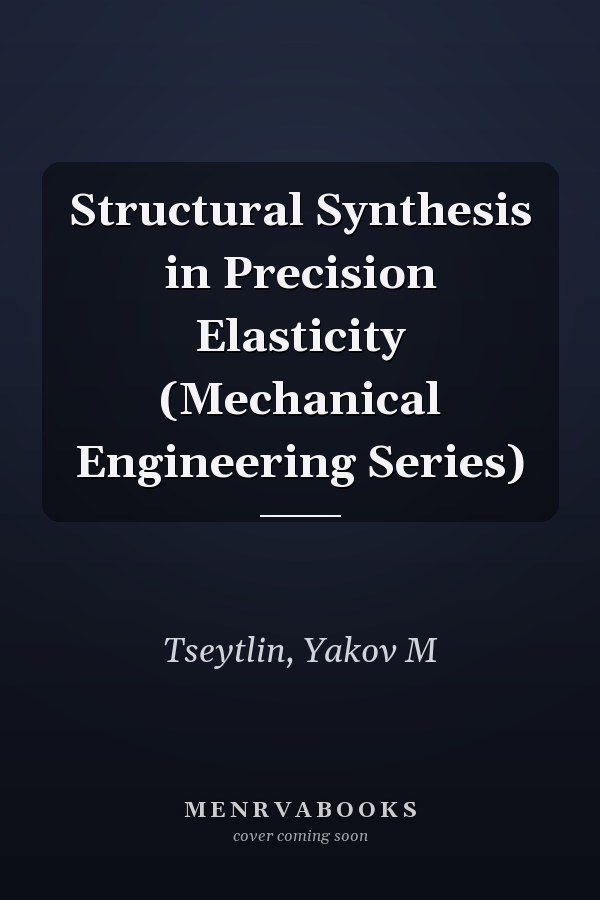 Structural Synthesis in Precision Elasticity (Mechanical Engineering Series)

Tseytlin, Yakov M

MENRVABOOKS
cover coming soon